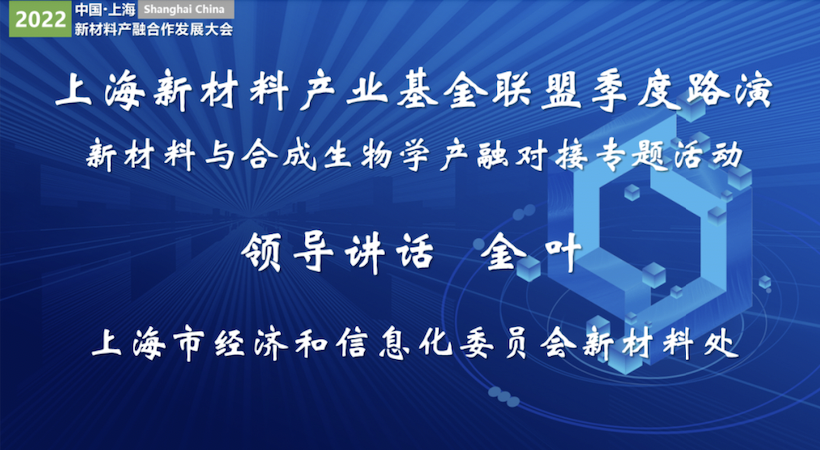 2022 中国·上海 Shanghai China
新材料产融合作发展大会

上海新材料产业基金联盟季度路演

新材料与合成生物学产融对接专题活动

领导讲话 金叶

上海市经济和信息化委员会新材料处